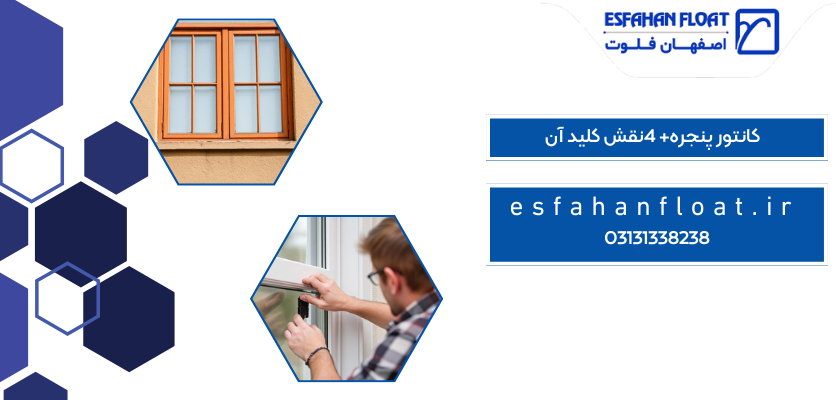 ESFAHAN FLOAT
اصفهان فلوت

کانتور پنجره+ 4نقش کلید آن

esfahanfloat.ir
03131338238